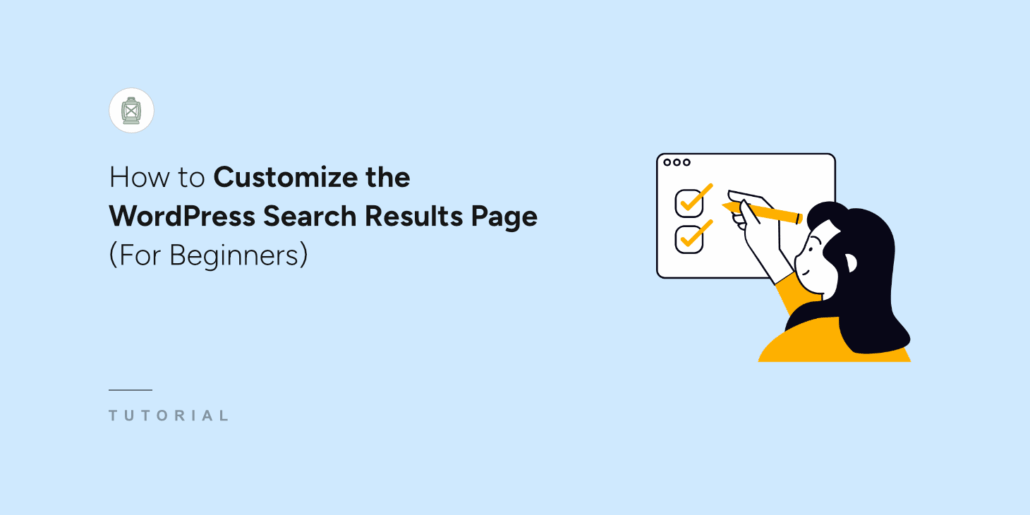 How to Customize the WordPress Search Results Page (For Beginners)

TUTORIAL